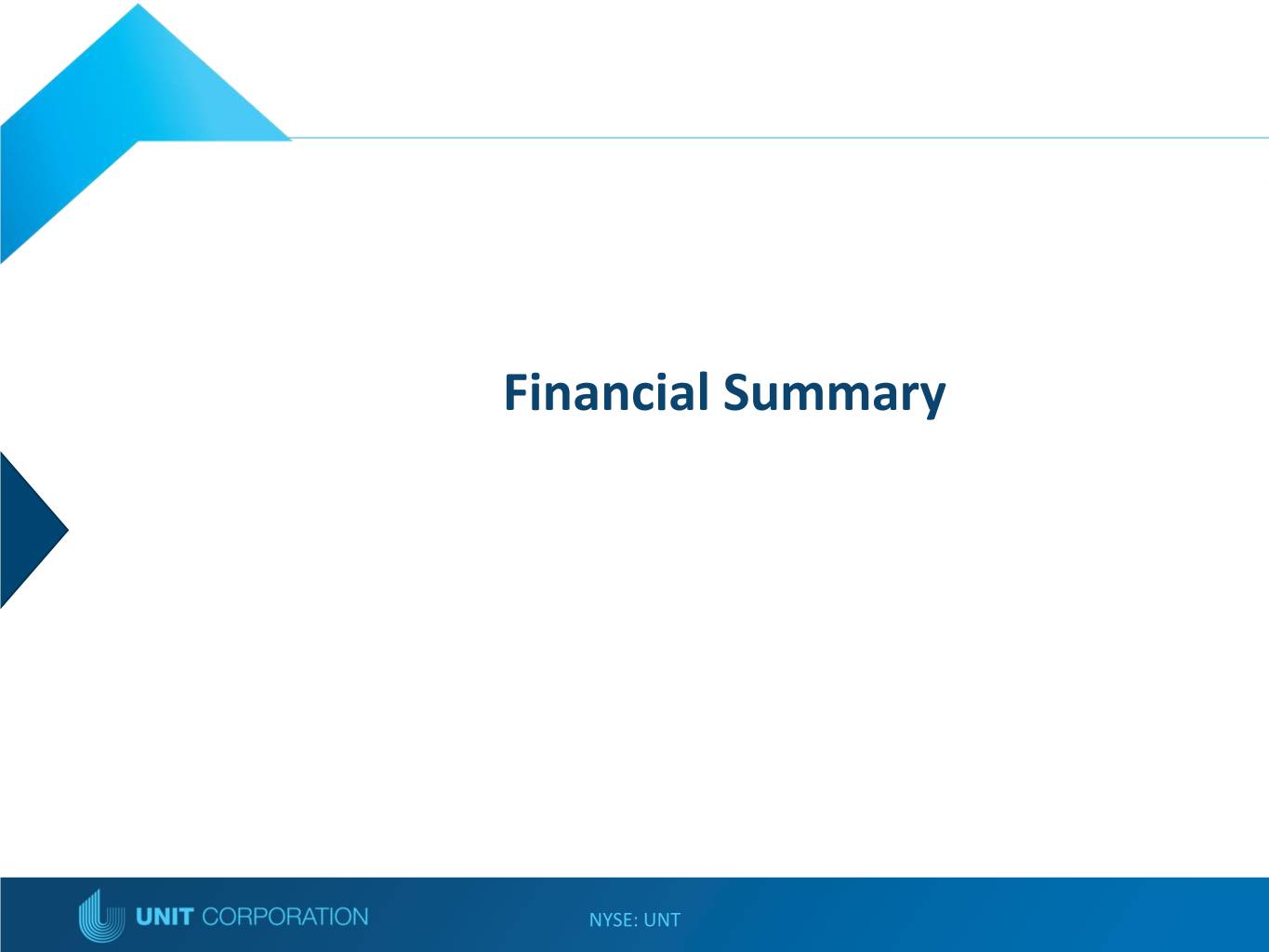 Financial Summary

UNIT CORPORATION

NYSE: UNT